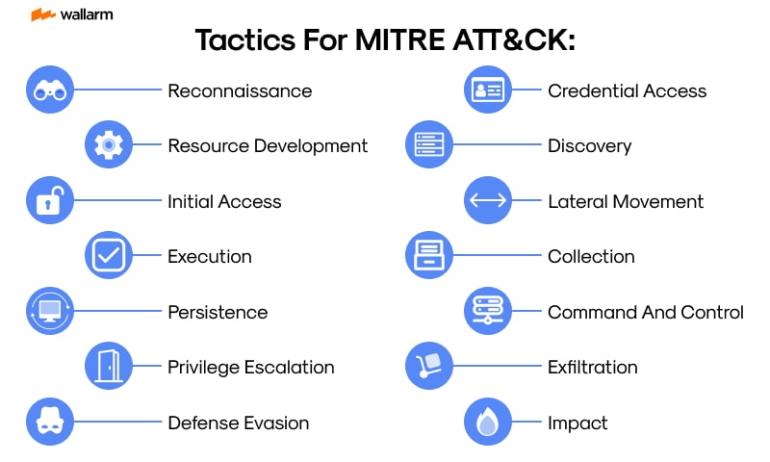 wallarm

Tactics For MITRE ATT&CK:

Reconnaissance

Resource Development

Initial Access

Execution

Persistence

Privilege Escalation

Defense Evasion

Credential Access

Discovery

Lateral Movement

Collection

Command And Control

Exfiltration

Impact